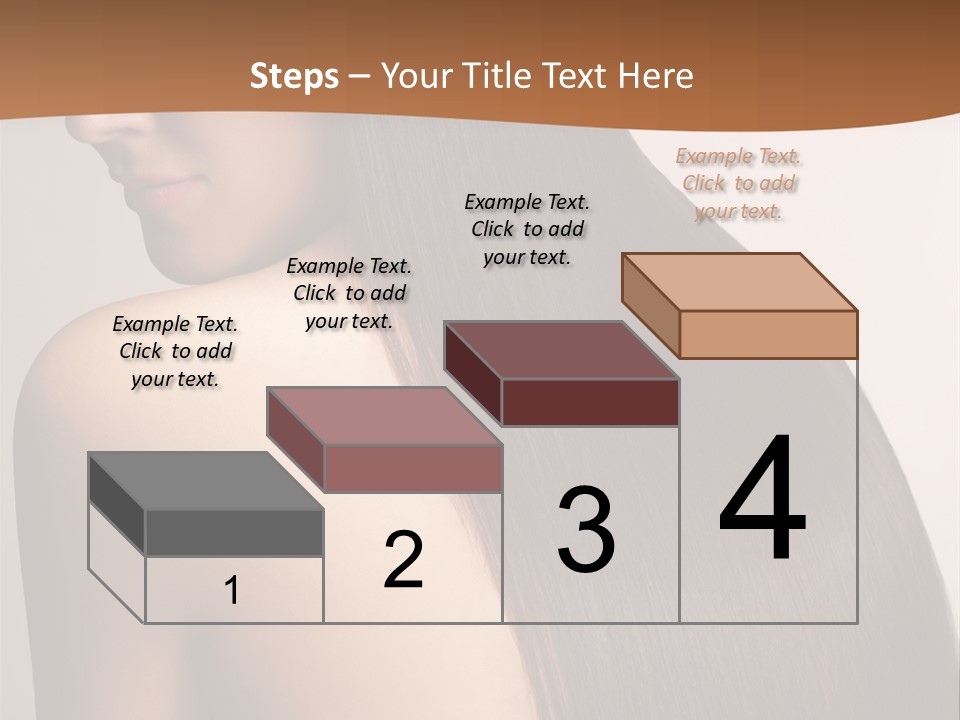 Steps – Your Title Text Here

Example Text. Click to add your text.

Example Text. Click to add your text.

Example Text. Click to add your text.

Example Text. Click to add your text.

1

2

3

4